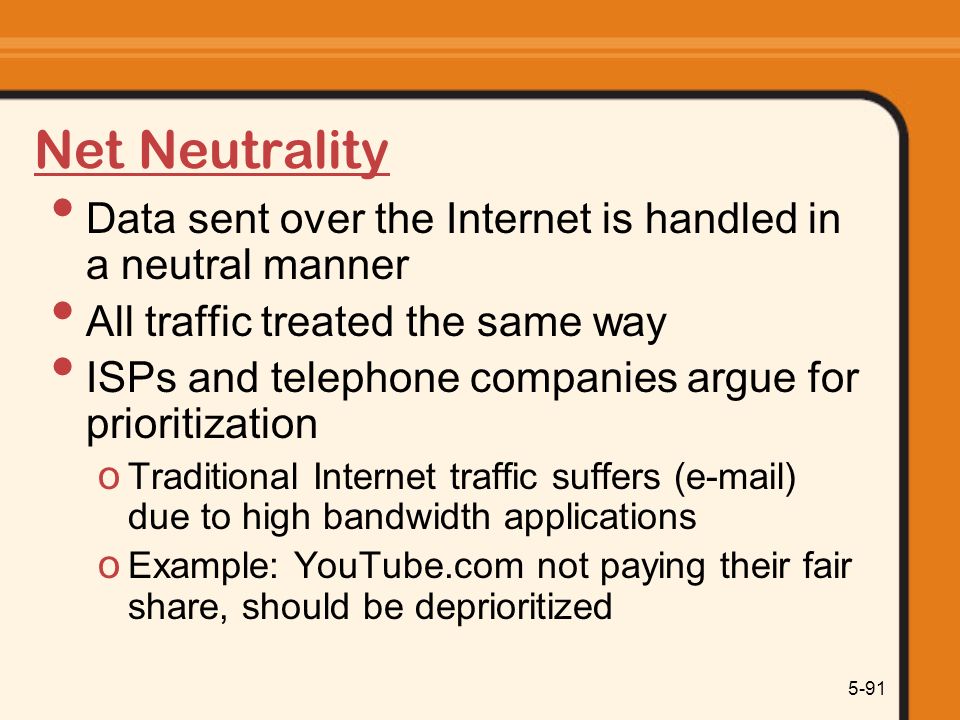 Net Neutrality

• Data sent over the Internet is handled in a neutral manner
• All traffic treated the same way
• ISPs and telephone companies argue for prioritization
  o Traditional Internet traffic suffers (e-mail) due to high bandwidth applications
  o Example: YouTube.com not paying their fair share, should be deprioritized

5-91